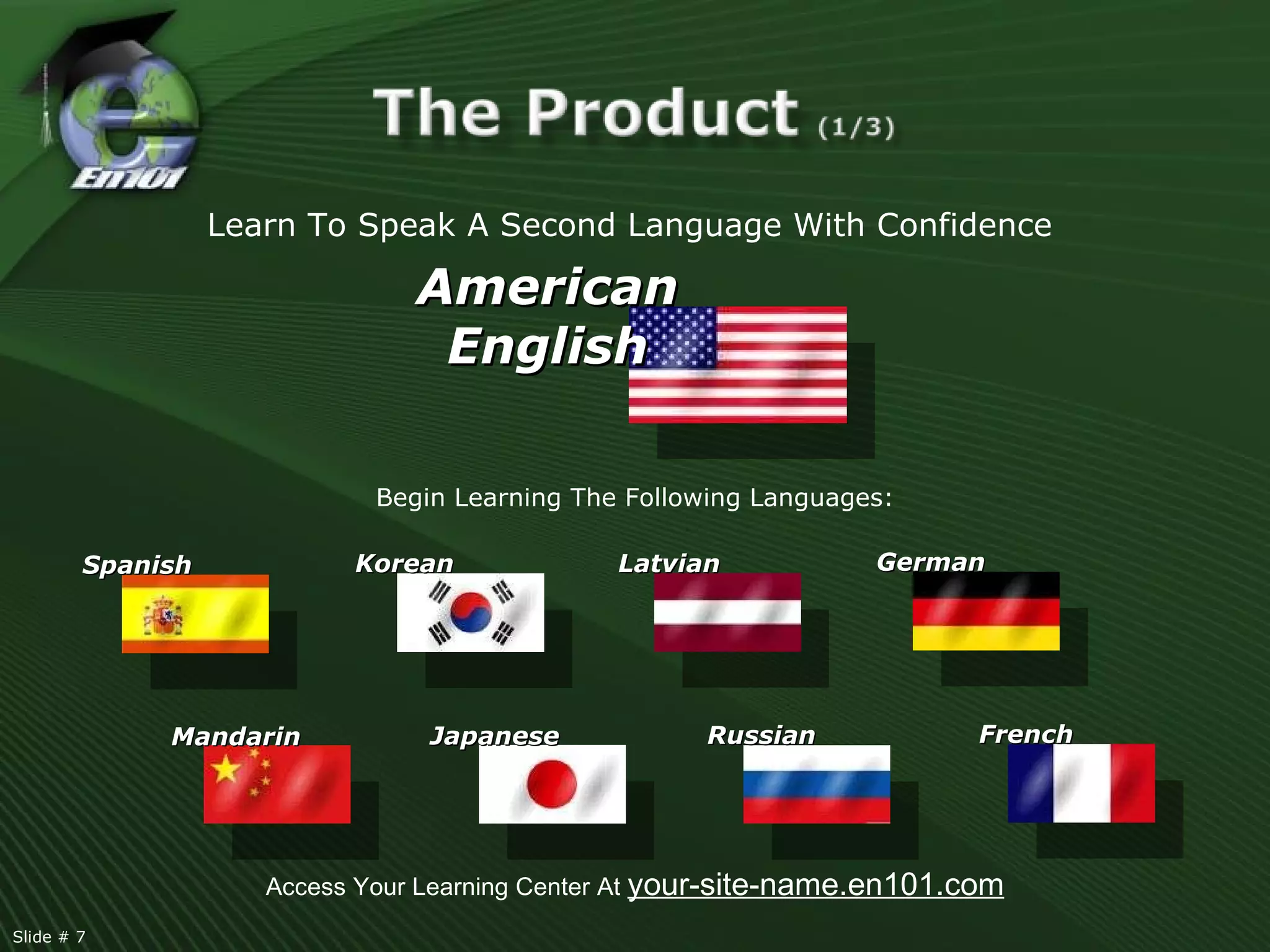 En101

The Product (1/3)

Learn To Speak A Second Language With Confidence

American English

Begin Learning The Following Languages:

Spanish Korean Latvian German

Mandarin Japanese Russian French

Access Your Learning Center At your-site-name.en101.com

Slide # 7